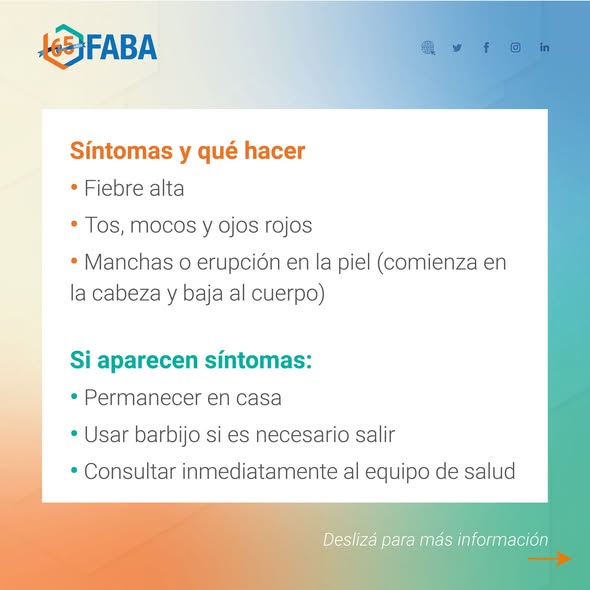 65 FABA

Síntomas y qué hacer
• Fiebre alta
• Tos, mocos y ojos rojos
• Manchas o erupción en la piel (comienza en la cabeza y baja al cuerpo)

Si aparecen síntomas:
• Permanecer en casa
• Usar barbijo si es necesario salir
• Consultar inmediatamente al equipo de salud

Deslizá para más información